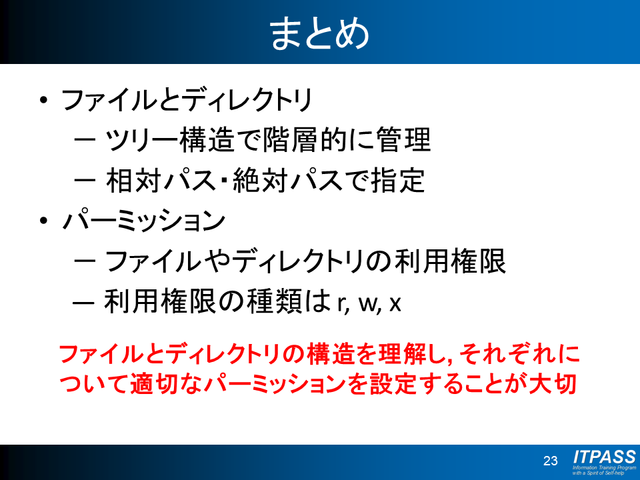 まとめ

• ファイルとディレクトリ
 – ツリー構造で階層的に管理
 – 相対パス・絶対パスで指定
• パーミッション
 – ファイルやディレクトリの利用権限
 – 利用権限の種類は r, w, x

ファイルとディレクトリの構造を理解し, それぞれについて適切なパーミッションを設定することが大切

23

ITPASS
Information Training Program with a Spirit of Self-help